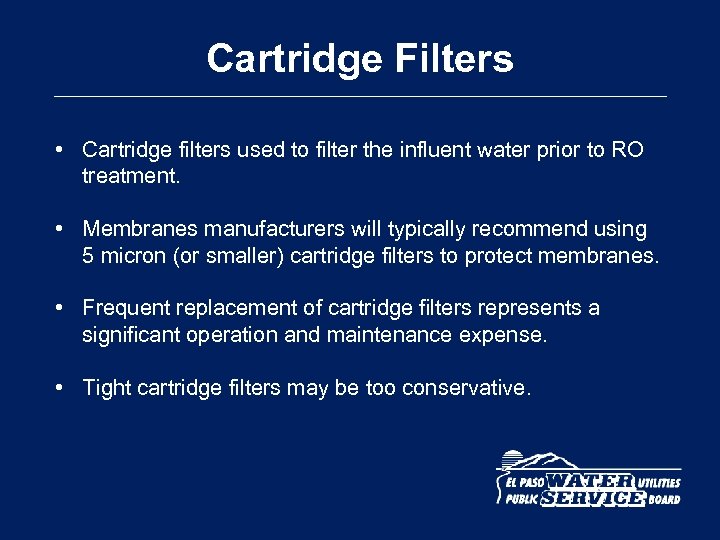 Cartridge Filters

• Cartridge filters used to filter the influent water prior to RO treatment.

• Membranes manufacturers will typically recommend using 5 micron (or smaller) cartridge filters to protect membranes.

• Frequent replacement of cartridge filters represents a significant operation and maintenance expense.

• Tight cartridge filters may be too conservative.

EL PASO WATER UTILITIES
PUBLIC SERVICE BOARD